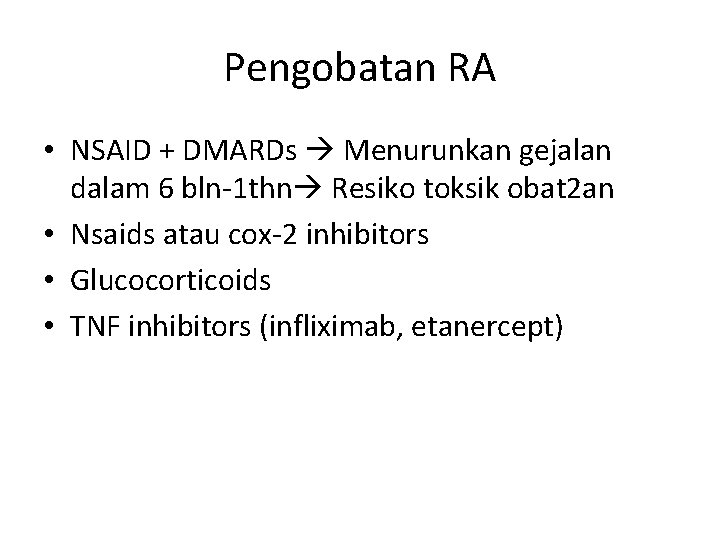 Pengobatan RA

• NSAID + DMARDs → Menurunkan gejalan dalam 6 bln-1thn→ Resiko toksik obat2an
• Nsaids atau cox-2 inhibitors
• Glucocorticoids
• TNF inhibitors (infliximab, etanercept)